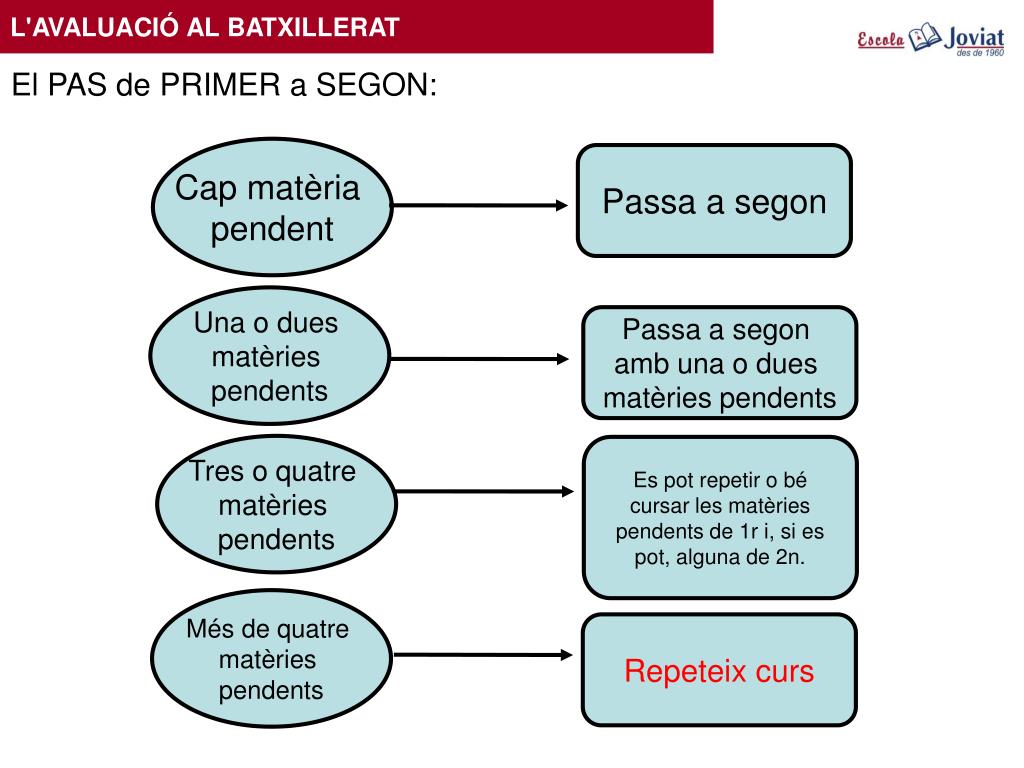 L'AVALUACIÓ AL BATXILLERAT

Escola Joviat des de 1960

El PAS de PRIMER a SEGON:

Cap matèria pendent

Passa a segon

Una o dues matèries pendents

Passa a segon amb una o dues matèries pendents

Tres o quatre matèries pendents

Es pot repetir o bé cursar les matèries pendents de 1r i, si es pot, alguna de 2n.

Més de quatre matèries pendents

Repeteix curs